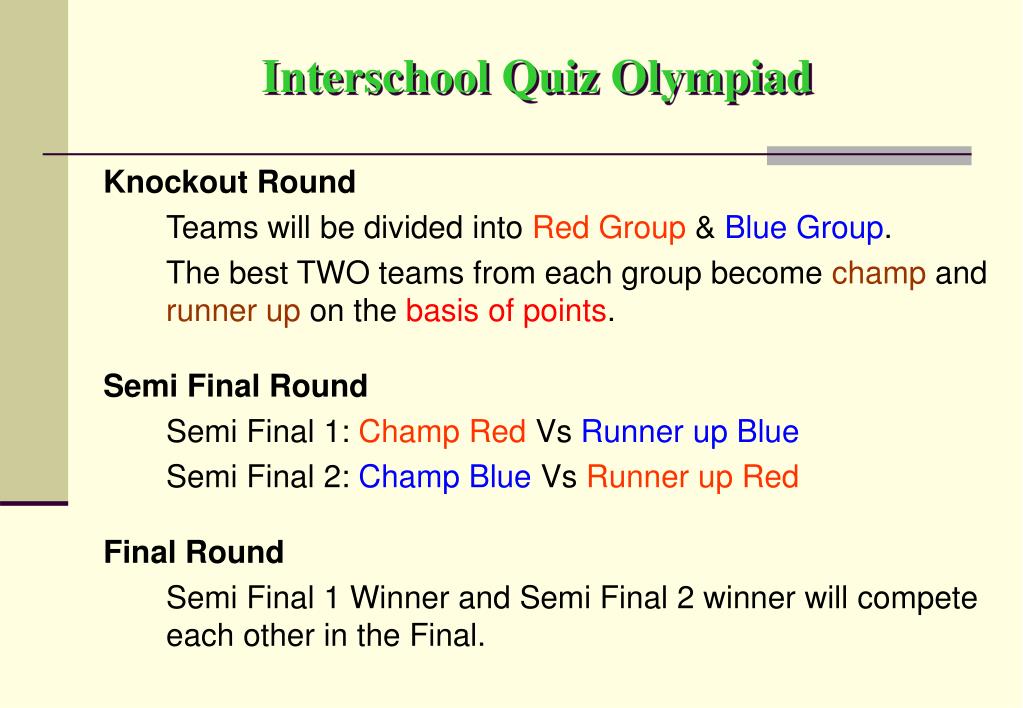 Interschool Quiz Olympiad

Knockout Round

Teams will be divided into Red Group & Blue Group.

The best TWO teams from each group become champ and runner up on the basis of points.

Semi Final Round

Semi Final 1: Champ Red Vs Runner up Blue

Semi Final 2: Champ Blue Vs Runner up Red

Final Round

Semi Final 1 Winner and Semi Final 2 winner will compete each other in the Final.